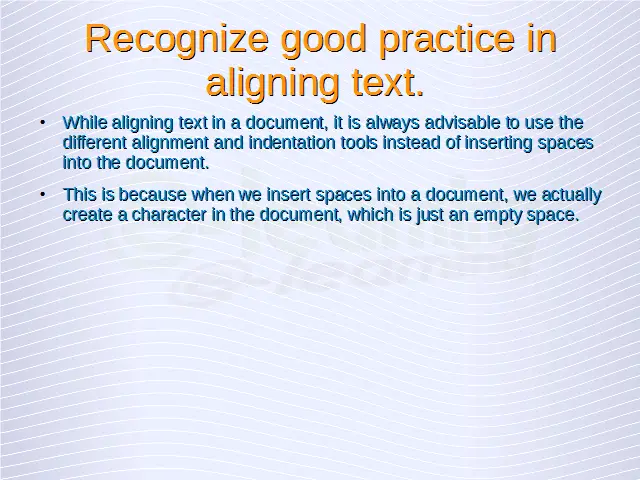 Recognize good practice in aligning text.

• While aligning text in a document, it is always advisable to use the different alignment and indentation tools instead of inserting spaces into the document.

• This is because when we insert spaces into a document, we actually create a character in the document, which is just an empty space.